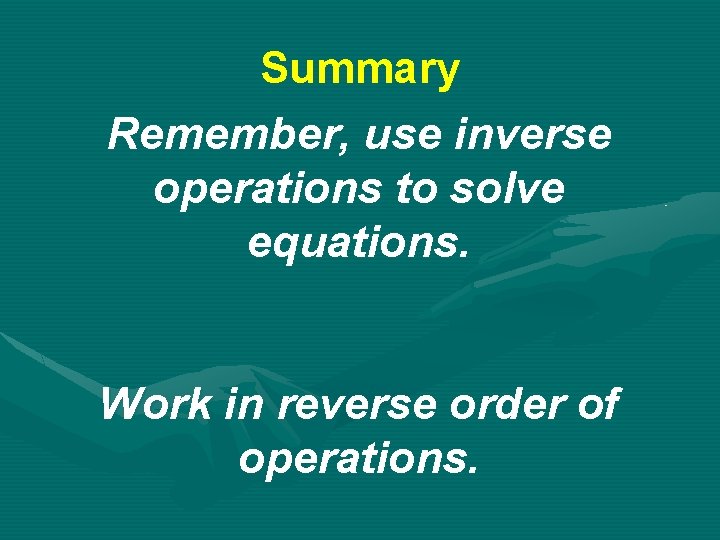 Summary

Remember, use inverse operations to solve equations.

Work in reverse order of operations.